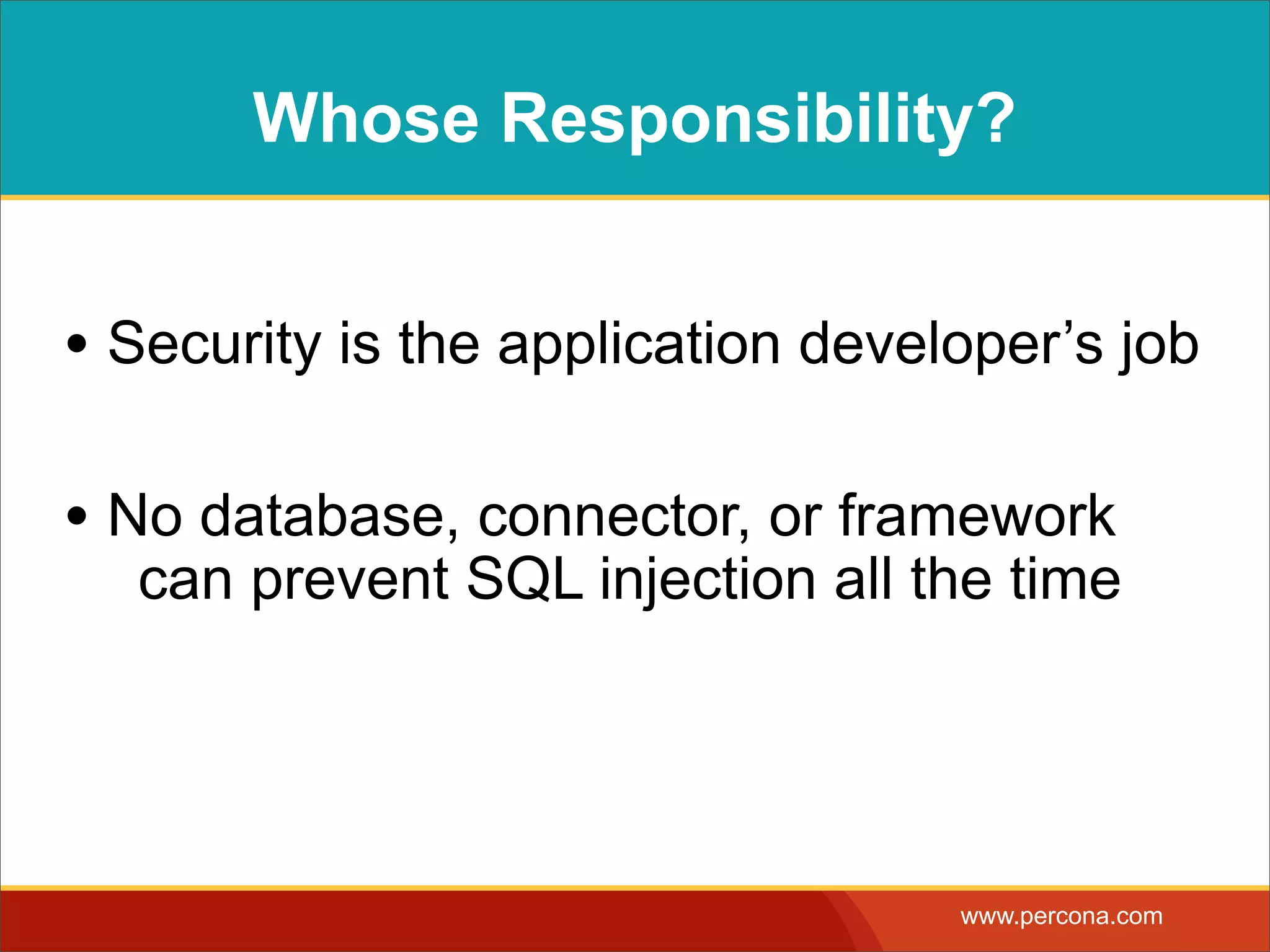 Whose Responsibility?

• Security is the application developer’s job

• No database, connector, or framework can prevent SQL injection all the time

www.percona.com